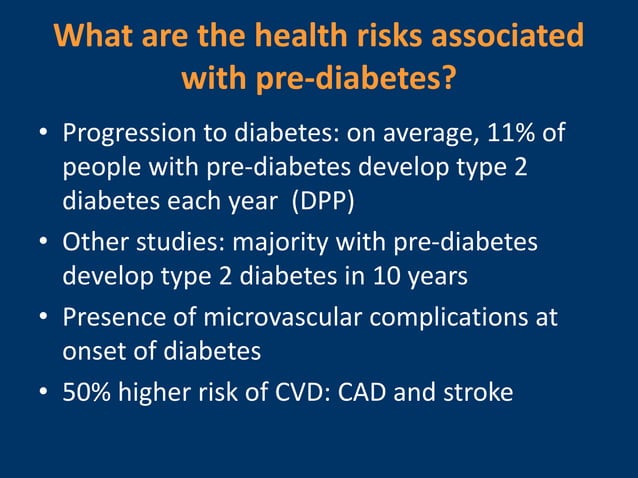 What are the health risks associated with pre-diabetes?

• Progression to diabetes: on average, 11% of people with pre-diabetes develop type 2 diabetes each year (DPP)
• Other studies: majority with pre-diabetes develop type 2 diabetes in 10 years
• Presence of microvascular complications at onset of diabetes
• 50% higher risk of CVD: CAD and stroke